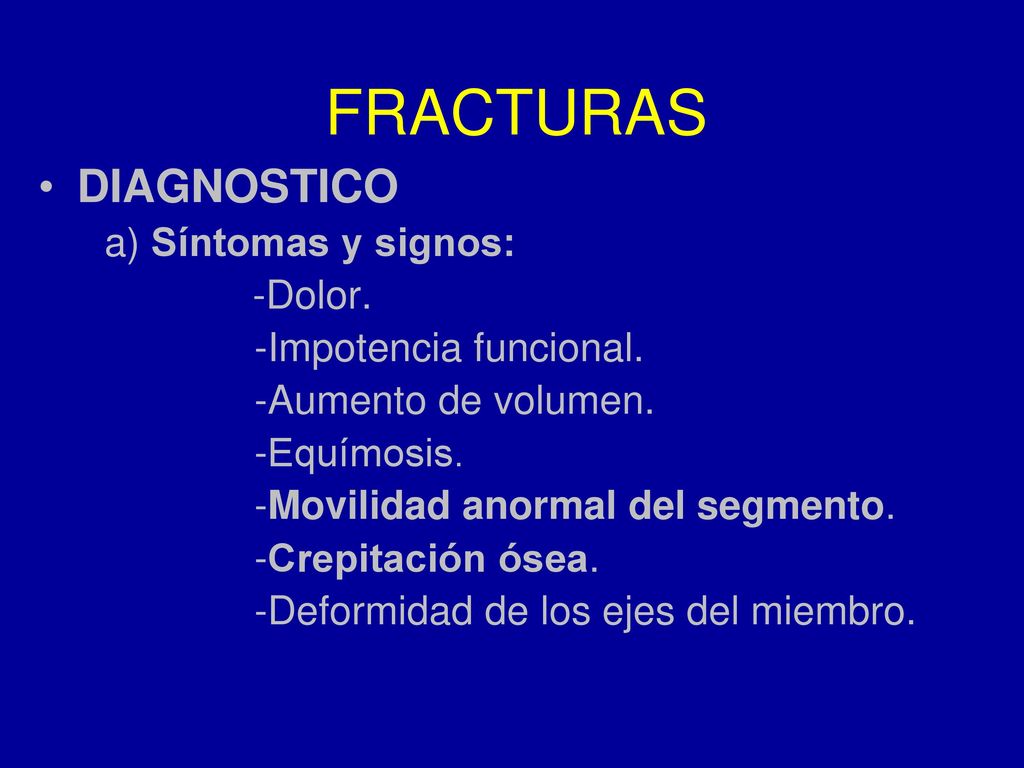 FRACTURAS

• DIAGNOSTICO

a) Síntomas y signos:

-Dolor.

-Impotencia funcional.

-Aumento de volumen.

-Equímosis.

-Movilidad anormal del segmento.

-Crepitación ósea.

-Deformidad de los ejes del miembro.